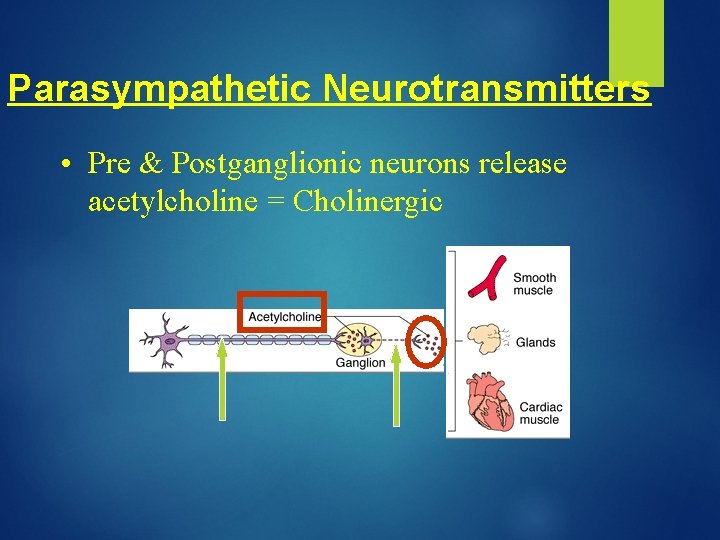 Parasympathetic Neurotransmitters

• Pre & Postganglionic neurons release acetylcholine = Cholinergic

Acetylcholine

Ganglion

Smooth muscle

Glands

Cardiac muscle